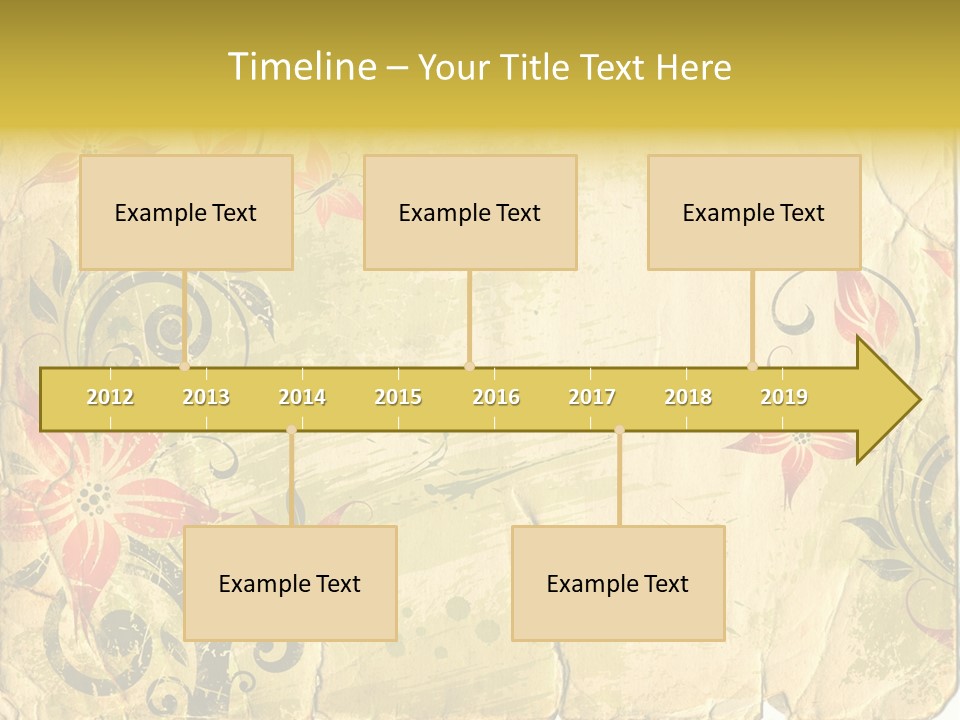 Timeline – Your Title Text Here

Example Text

Example Text

Example Text

2012 2013 2014 2015 2016 2017 2018 2019

Example Text

Example Text